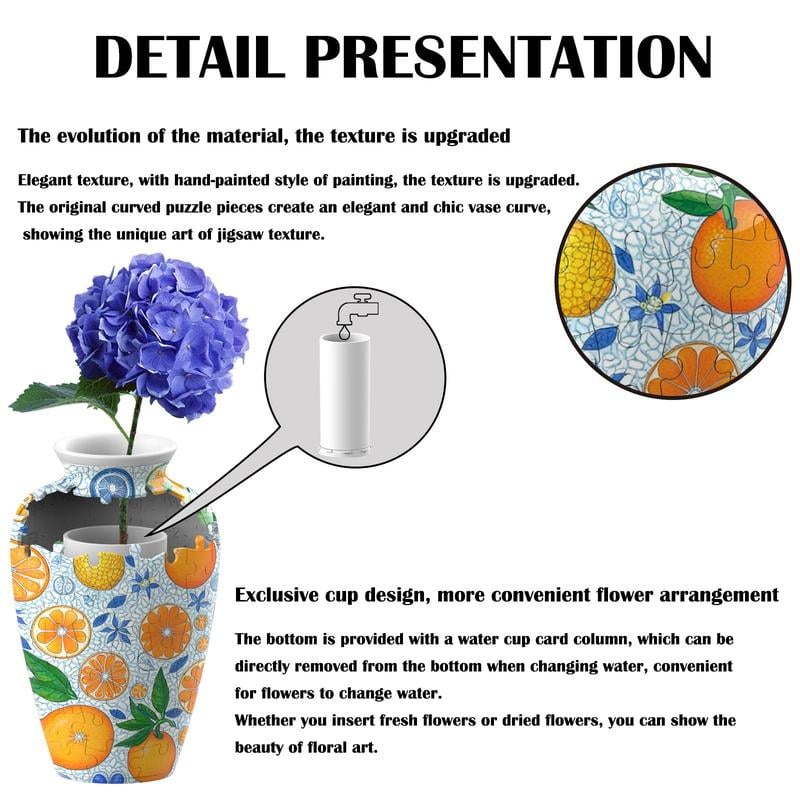 DETAIL PRESENTATION

The evolution of the material, the texture is upgraded

Elegant texture, with hand-painted style of painting, the texture is upgraded. The original curved puzzle pieces create an elegant and chic vase curve, showing the unique art of jigsaw texture.

Exclusive cup design, more convenient flower arrangement

The bottom is provided with a water cup card column, which can be directly removed from the bottom when changing water, convenient for flowers to change water.
Whether you insert fresh flowers or dried flowers, you can show the beauty of floral art.